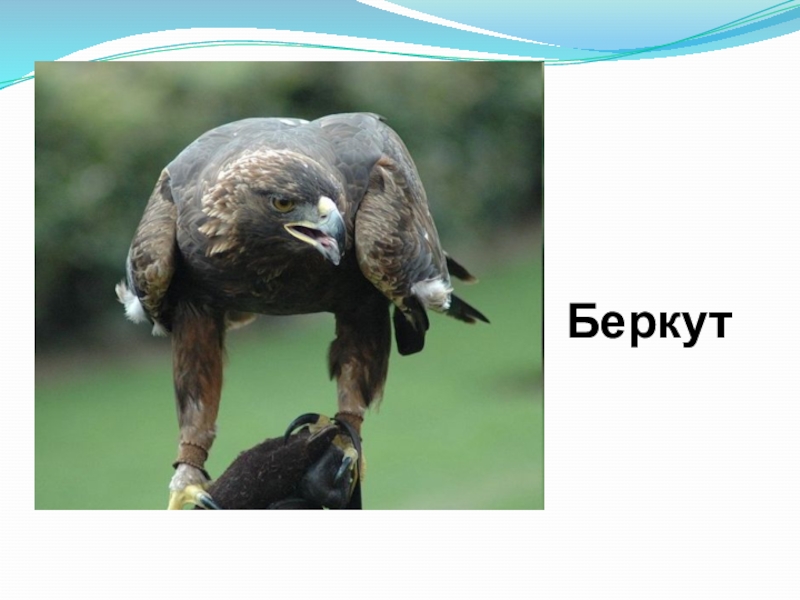 Беркут